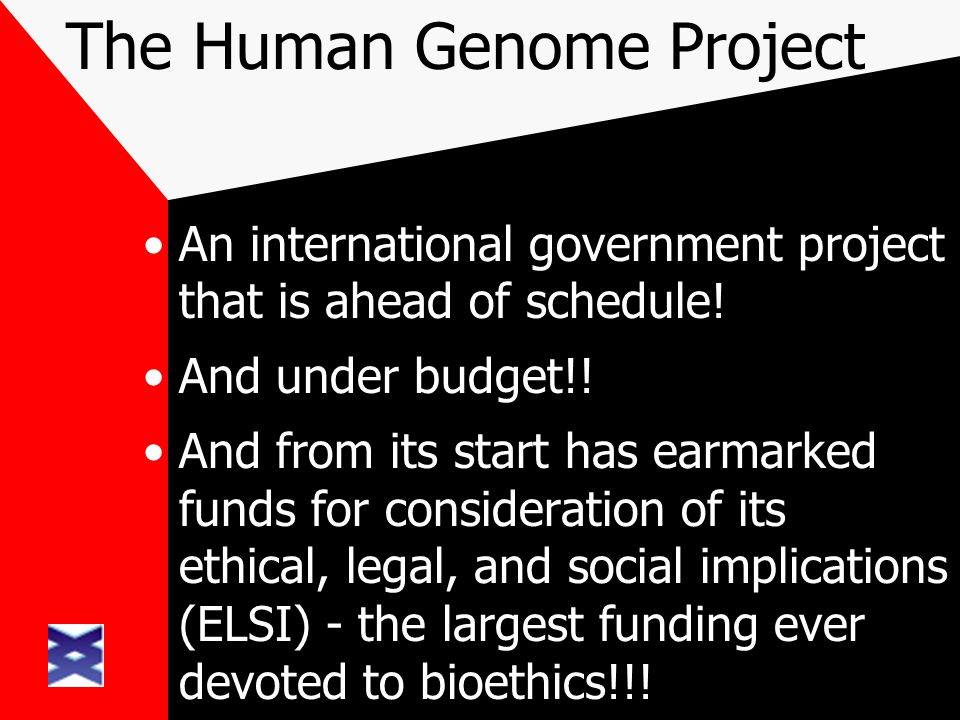 The Human Genome Project

• An international government project that is ahead of schedule!

• And under budget!!

• And from its start has earmarked funds for consideration of its ethical, legal, and social implications (ELSI) - the largest funding ever devoted to bioethics!!!